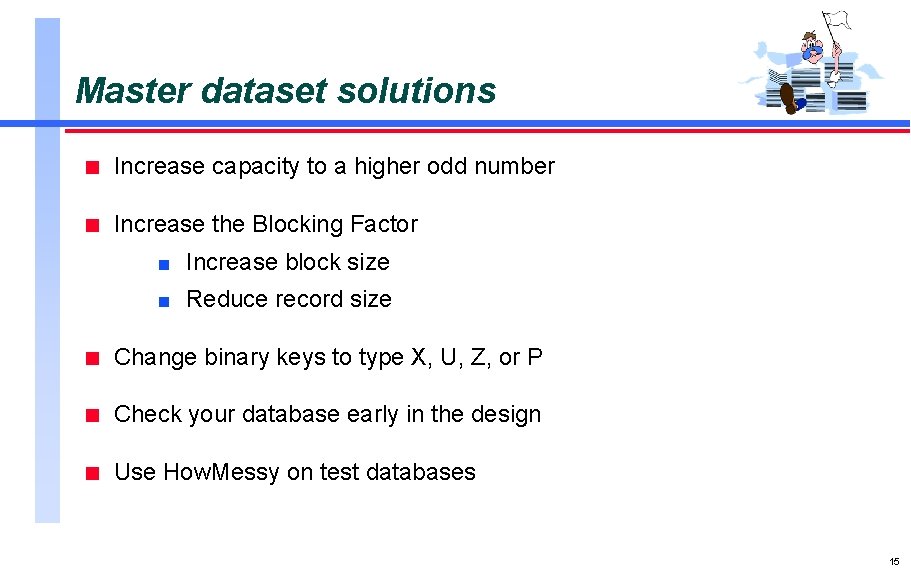 Master dataset solutions

Increase capacity to a higher odd number

Increase the Blocking Factor

Increase block size

Reduce record size

Change binary keys to type X, U, Z, or P

Check your database early in the design

Use HowMessy on test databases

15